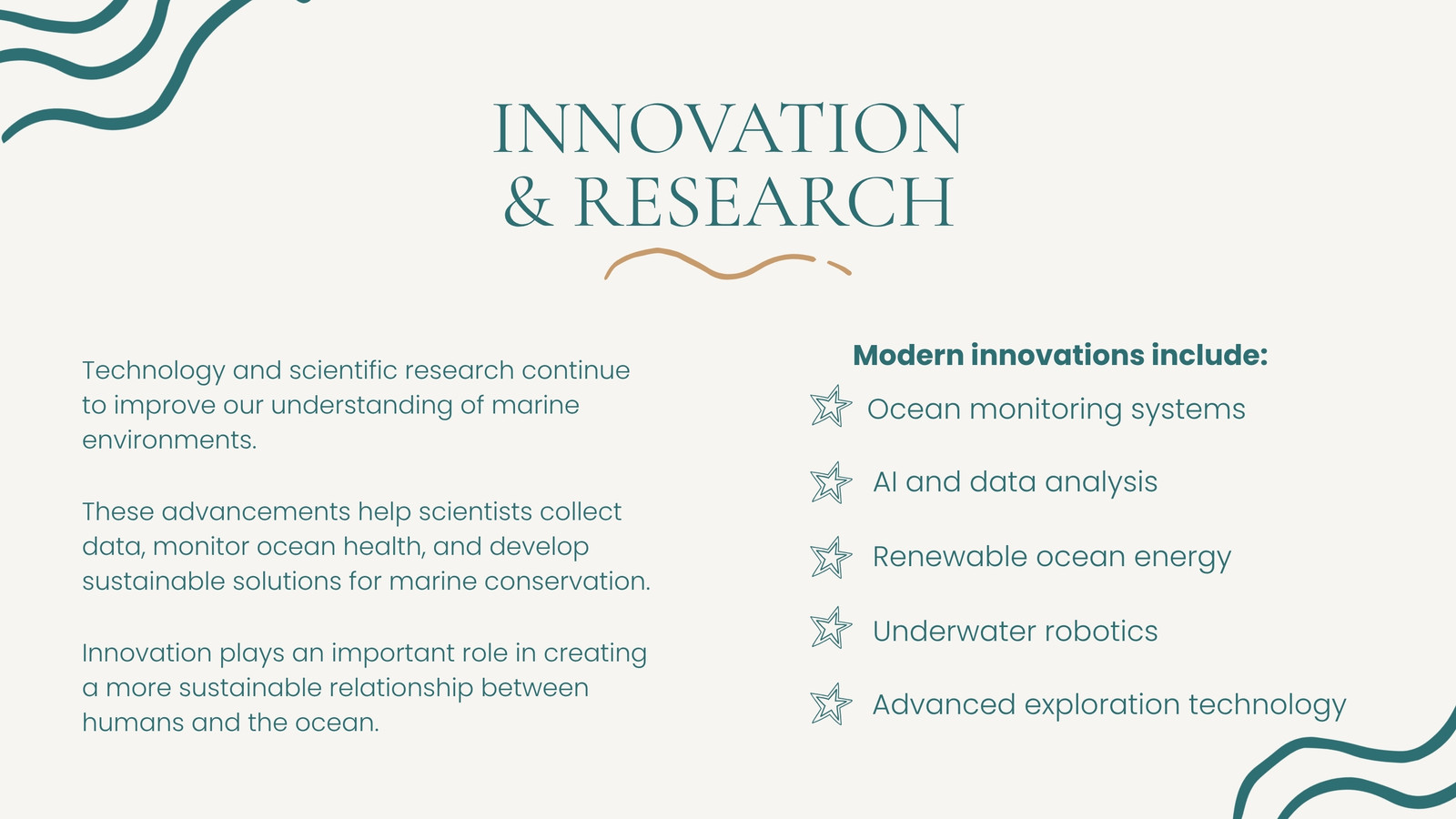 INNOVATION
& RESEARCH

Technology and scientific research continue to improve our understanding of marine environments.

These advancements help scientists collect data, monitor ocean health, and develop sustainable solutions for marine conservation.

Innovation plays an important role in creating a more sustainable relationship between humans and the ocean.

Modern innovations include:

Ocean monitoring systems

AI and data analysis

Renewable ocean energy

Underwater robotics

Advanced exploration technology